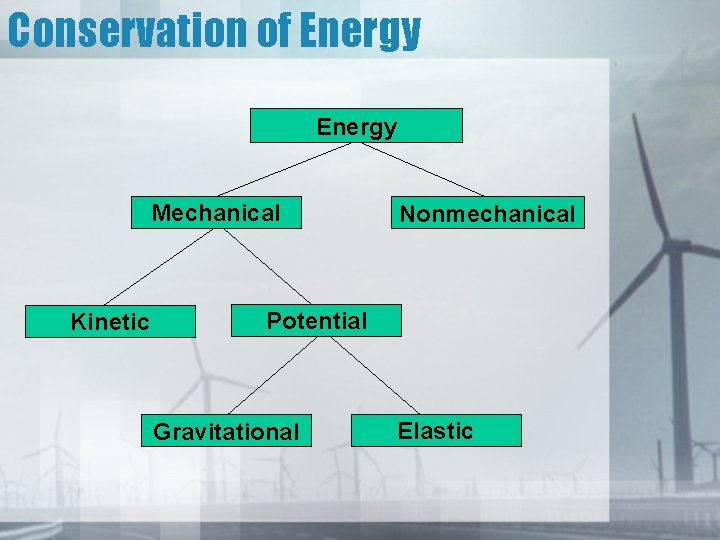 Conservation of Energy

Energy

Mechanical

Nonmechanical

Kinetic

Potential

Gravitational

Elastic